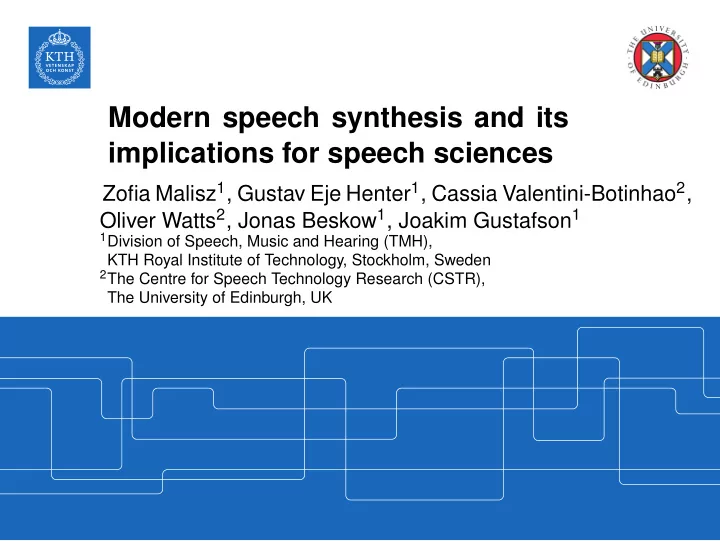 KTH
VETENSKAP
OCH KONST

THE UNIVERSITY OF EDINBURGH

Modern speech synthesis and its implications for speech sciences

Zofia Malisz$^1$, Gustav Eje Henter$^1$, Cassia Valentini-Botinhao$^2$, Oliver Watts$^2$, Jonas Beskow$^1$, Joakim Gustafson$^1$

$^1$Division of Speech, Music and Hearing (TMH), KTH Royal Institute of Technology, Stockholm, Sweden

$^2$The Centre for Speech Technology Research (CSTR), The University of Edinburgh, UK